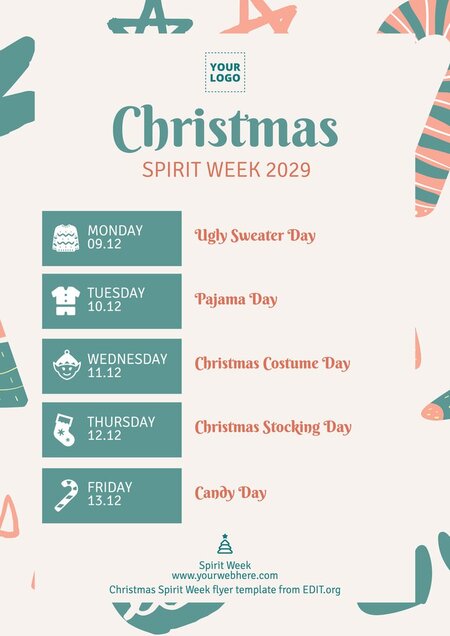 YOUR LOGO

Christmas

SPIRIT WEEK 2029

MONDAY 09.12 Ugly Sweater Day

TUESDAY 10.12 Pajama Day

WEDNESDAY 11.12 Christmas Costume Day

THURSDAY 12.12 Christmas Stocking Day

FRIDAY 13.12 Candy Day

Spirit Week
www.yourwebhere.com
Christmas Spirit Week flyer template from EDIT.org